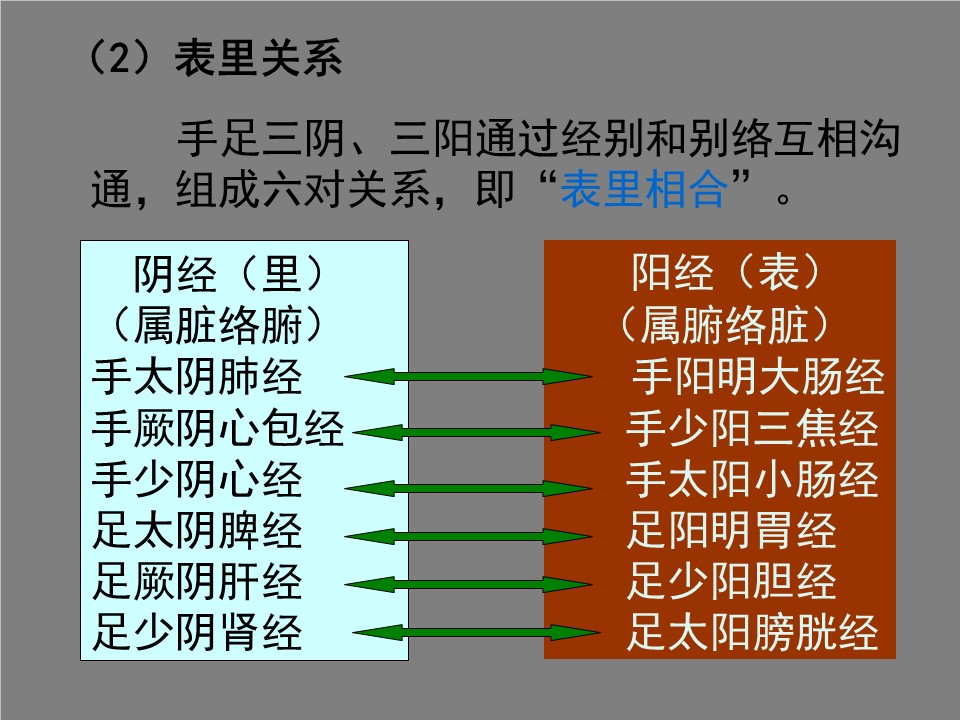 （2）表里关系

手足三阴、三阳通过经别和别络互相沟通，组成六对关系，即“表里相合”。

阴经（里）
（属脏络腑）
手太阴肺经
手厥阴心包经
手少阴心经
足太阴脾经
足厥阴肝经
足少阴肾经

阳经（表）
（属腑络脏）
手阳明大肠经
手少阳三焦经
手太阳小肠经
足阳明胃经
足少阳胆经
足太阳膀胱经